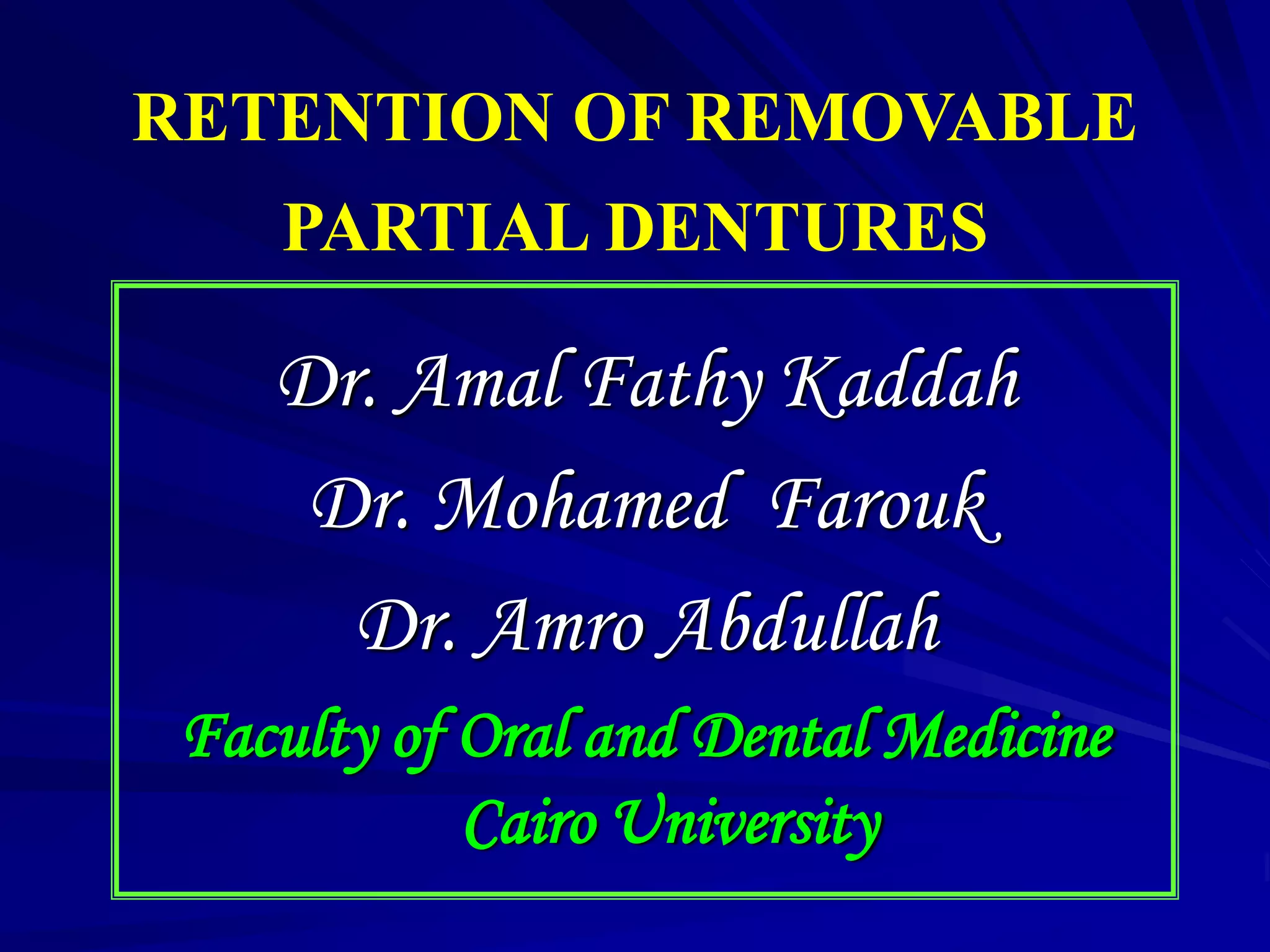 RETENTION OF REMOVABLE PARTIAL DENTURES

Dr. Amal Fathy Kaddah

Dr. Mohamed Farouk

Dr. Amro Abdullah

Faculty of Oral and Dental Medicine
Cairo University